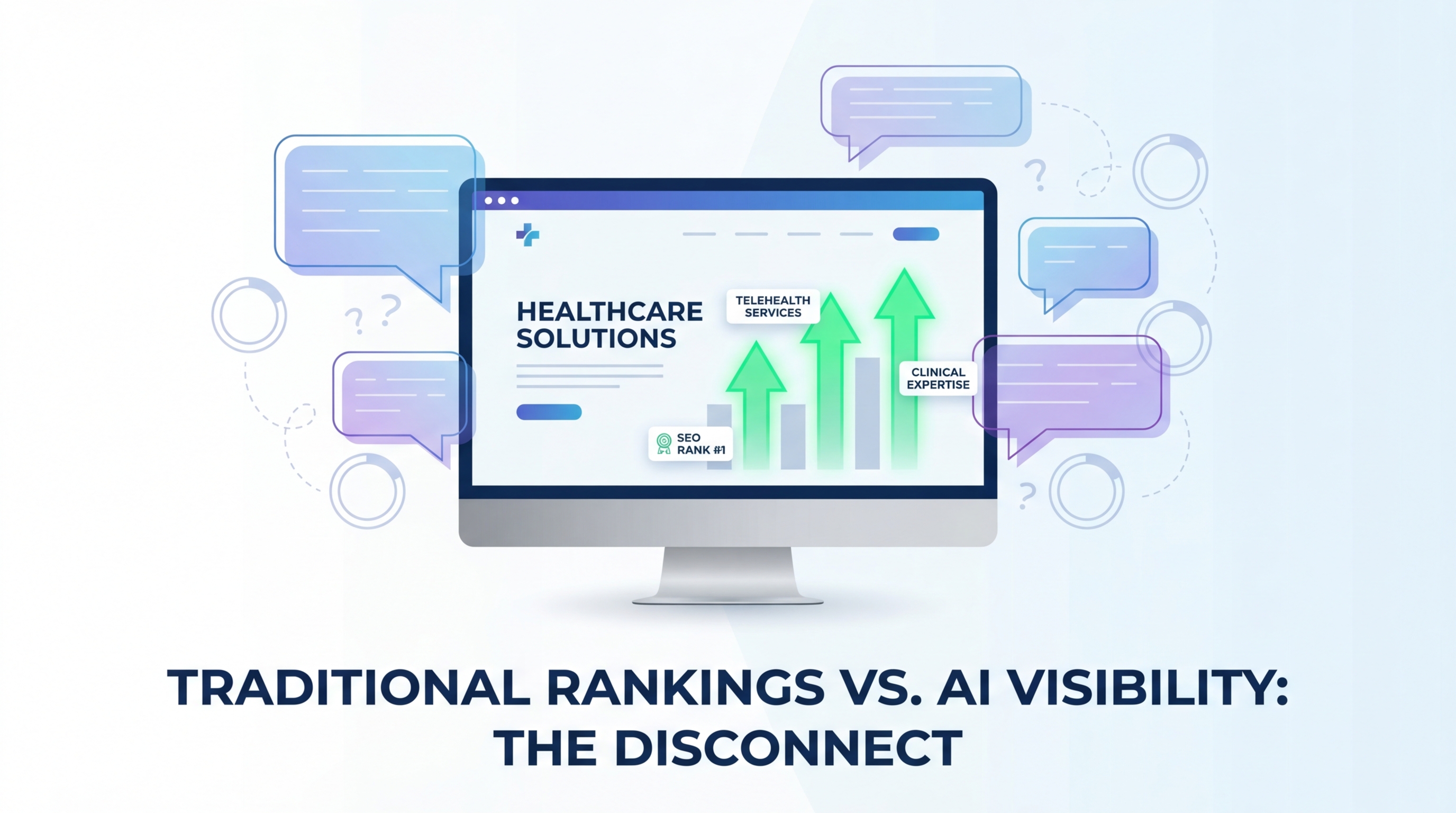 ? ?

?

?

HEALTHCARE SOLUTIONS

TELEHEALTH SERVICES

CLINICAL EXPERTISE

SEO RANK #1

TRADITIONAL RANKINGS VS. AI VISIBILITY: THE DISCONNECT